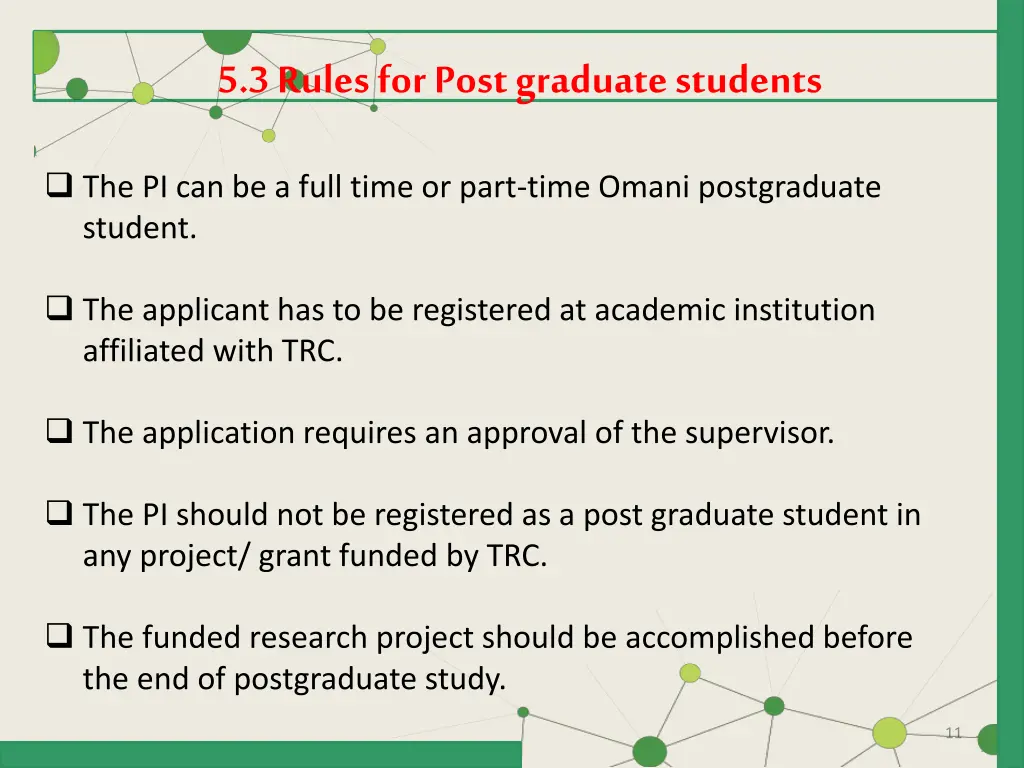 5.3 Rules for Post graduate students

❑ The PI can be a full time or part-time Omani postgraduate student.

❑ The applicant has to be registered at academic institution affiliated with TRC.

❑ The application requires an approval of the supervisor.

❑ The PI should not be registered as a post graduate student in any project/ grant funded by TRC.

❑ The funded research project should be accomplished before the end of postgraduate study.

11